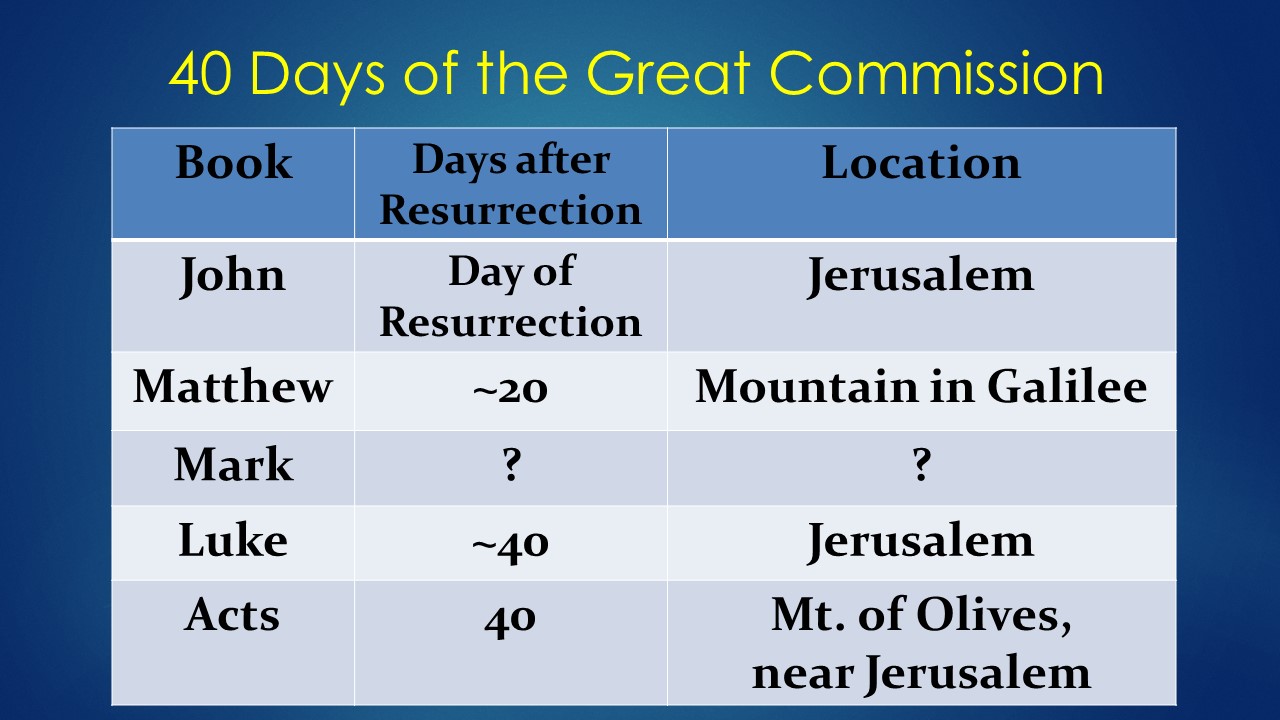 40 Days of the Great Commission

| Book | Days after Resurrection | Location |
|---|---|---|
| John | Day of Resurrection | Jerusalem |
| Matthew | ~20 | Mountain in Galilee |
| Mark | ? | ? |
| Luke | ~40 | Jerusalem |
| Acts | 40 | Mt. of Olives, near Jerusalem |